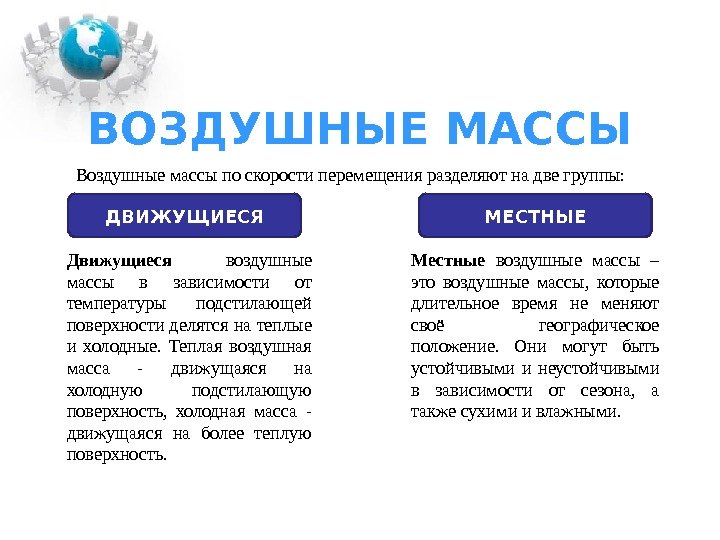 ВОЗДУШНЫЕ МАССЫ

Воздушные массы по скорости перемещения разделяют на две группы:

ДВИЖУЩИЕСЯ

Движущиеся воздушные массы в зависимости от температуры подстилающей поверхности делятся на теплые и холодные. Теплая воздушная масса - движущаяся на холодную подстилающую поверхность, холодная масса - движущаяся на более теплую поверхность.

МЕСТНЫЕ

Местные воздушные массы – это воздушные массы, которые длительное время не меняют своё географическое положение. Они могут быть устойчивыми и неустойчивыми в зависимости от сезона, а также сухими и влажными.